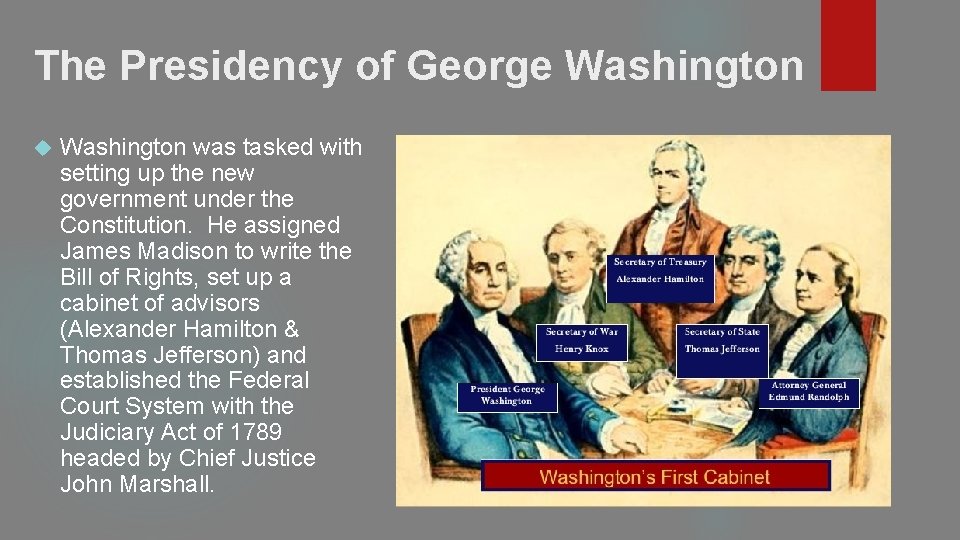 The Presidency of George Washington

Washington was tasked with setting up the new government under the Constitution. He assigned James Madison to write the Bill of Rights, set up a cabinet of advisors (Alexander Hamilton & Thomas Jefferson) and established the Federal Court System with the Judiciary Act of 1789 headed by Chief Justice John Marshall.

Secretary of Treasury
Alexander Hamilton

Secretary of War
Henry Knox

Secretary of State
Thomas Jefferson

President George Washington

Attorney General
Edmund Randolph

Washington's First Cabinet